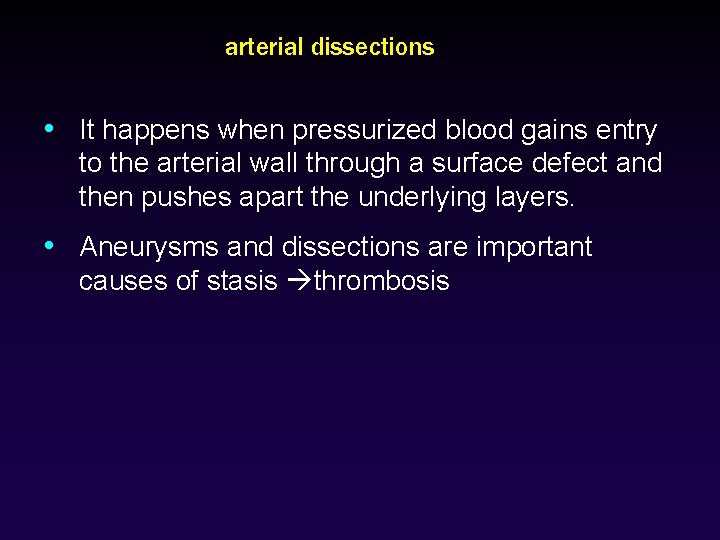 arterial dissections

• It happens when pressurized blood gains entry to the arterial wall through a surface defect and then pushes apart the underlying layers.

• Aneurysms and dissections are important causes of stasis →thrombosis